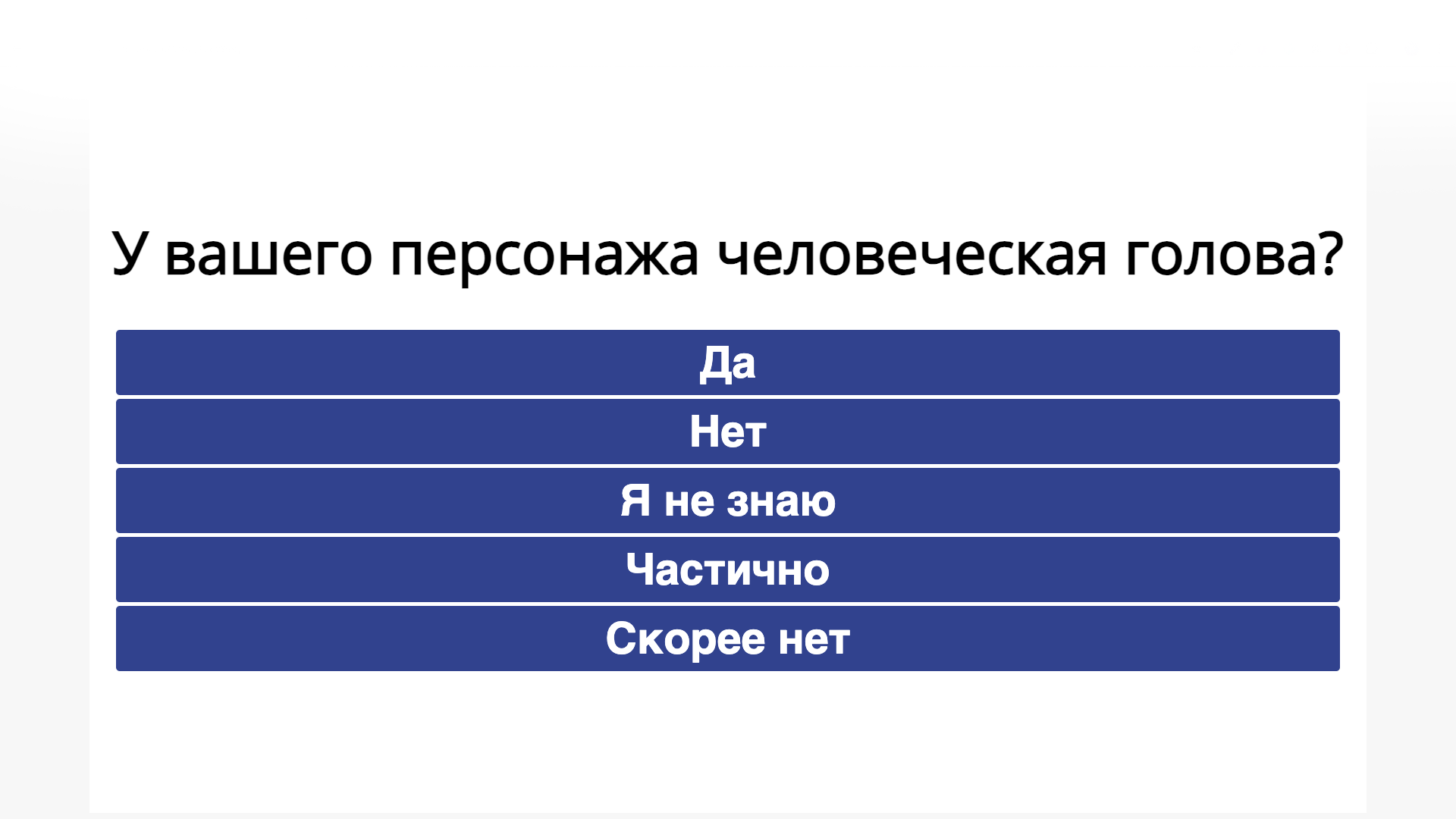 У вашего персонажа человеческая голова?

Да

Нет

Я не знаю

Частично

Скорее нет